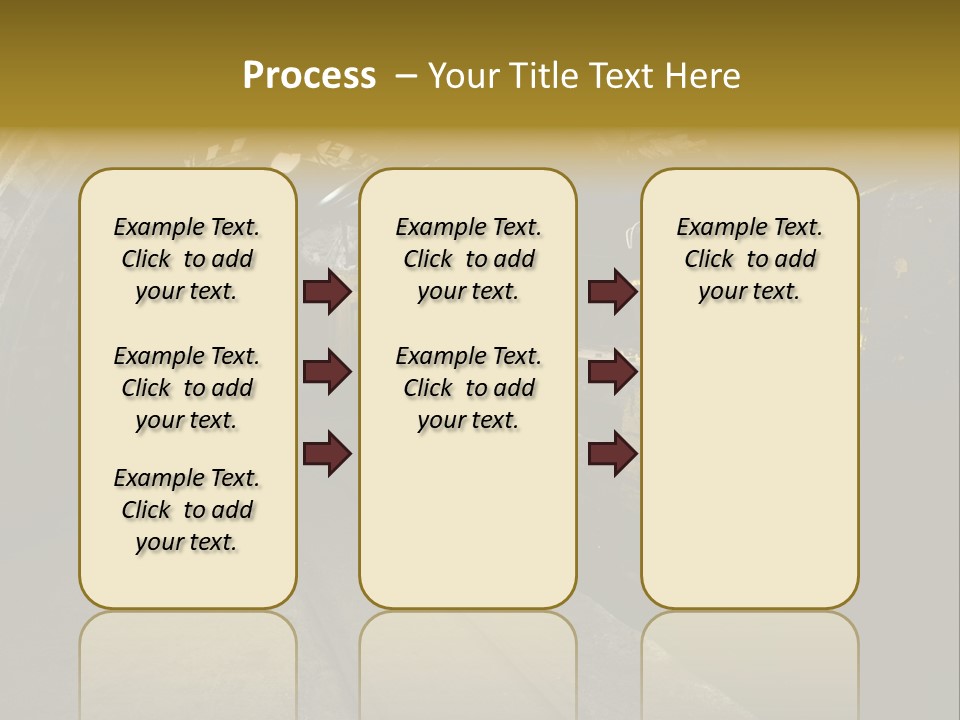 Process – Your Title Text Here

Example Text. Click to add your text.

Example Text. Click to add your text.

Example Text. Click to add your text.

Example Text. Click to add your text.

Example Text. Click to add your text.

Example Text. Click to add your text.